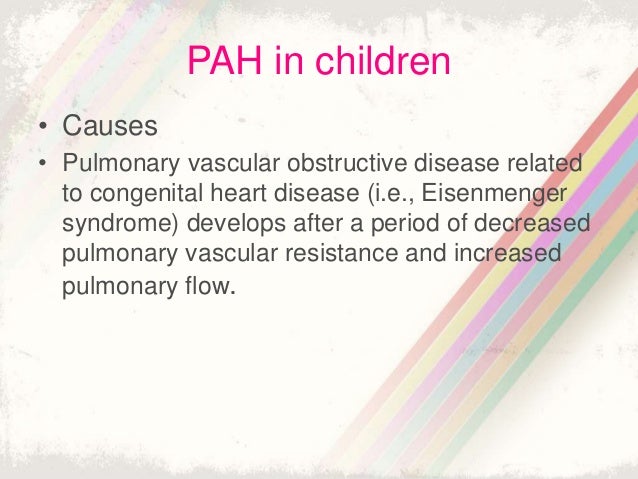 PAH in children

• Causes
• Pulmonary vascular obstructive disease related to congenital heart disease (i.e., Eisenmenger syndrome) develops after a period of decreased pulmonary vascular resistance and increased pulmonary flow.